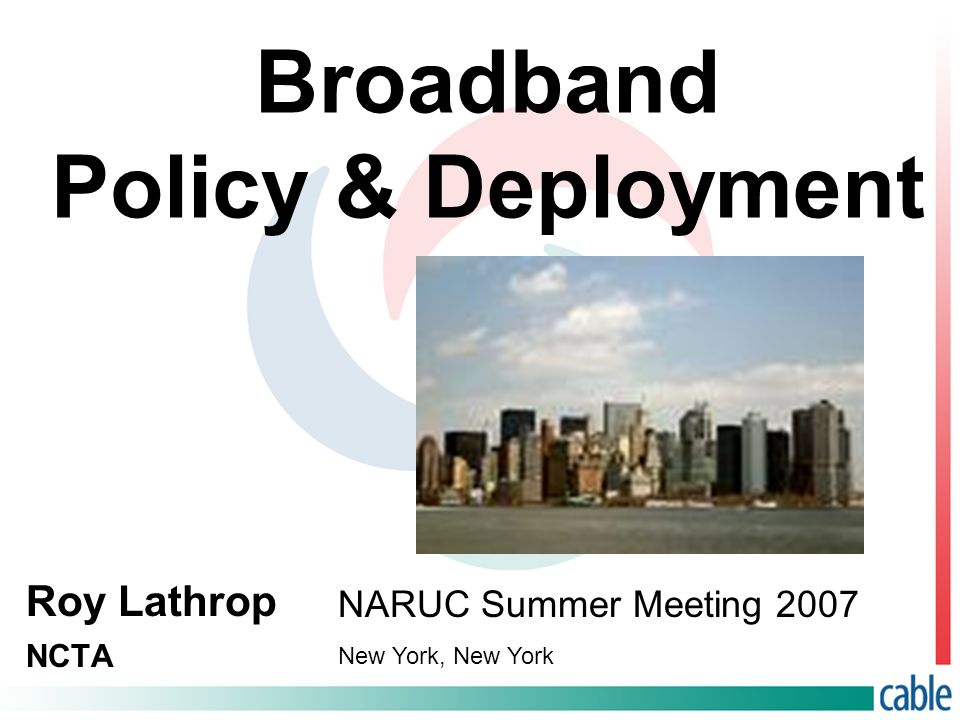 Broadband
Policy & Deployment

Roy Lathrop
NCTA

NARUC Summer Meeting 2007
New York, New York

cable